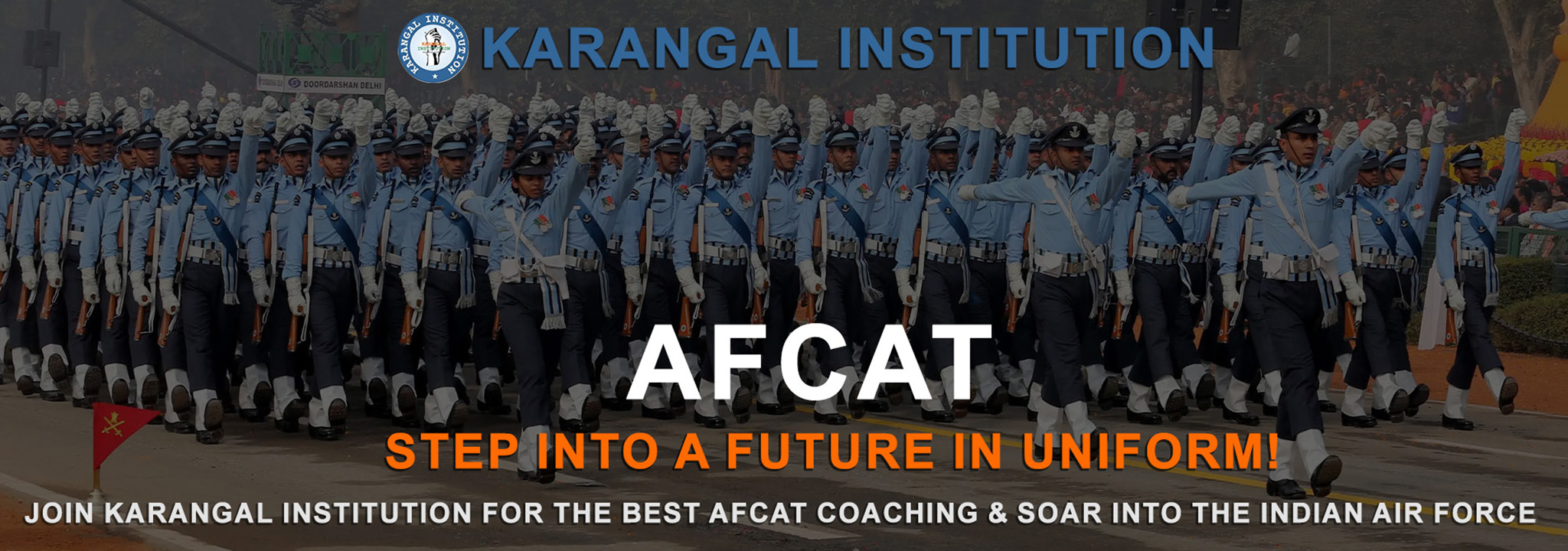 KARANGAL INSTITUTION

KARANGAL INSTITUTION

DOORDARSHAN DELHI

AFCAT

STEP INTO A FUTURE IN UNIFORM!

JOIN KARANGAL INSTITUTION FOR THE BEST AFCAT COACHING & SOAR INTO THE INDIAN AIR FORCE